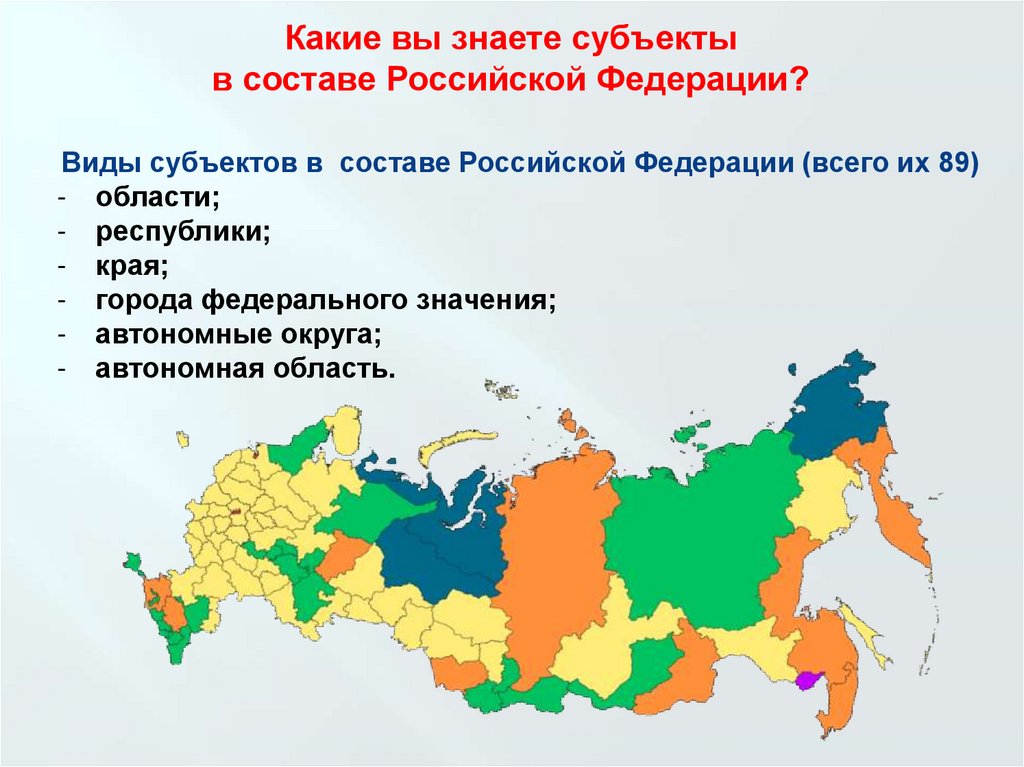 Какие вы знаете субъекты
в составе Российской Федерации?

Виды субъектов в составе Российской Федерации (всего их 89)
- области;
- республики;
- края;
- города федерального значения;
- автономные округа;
- автономная область.